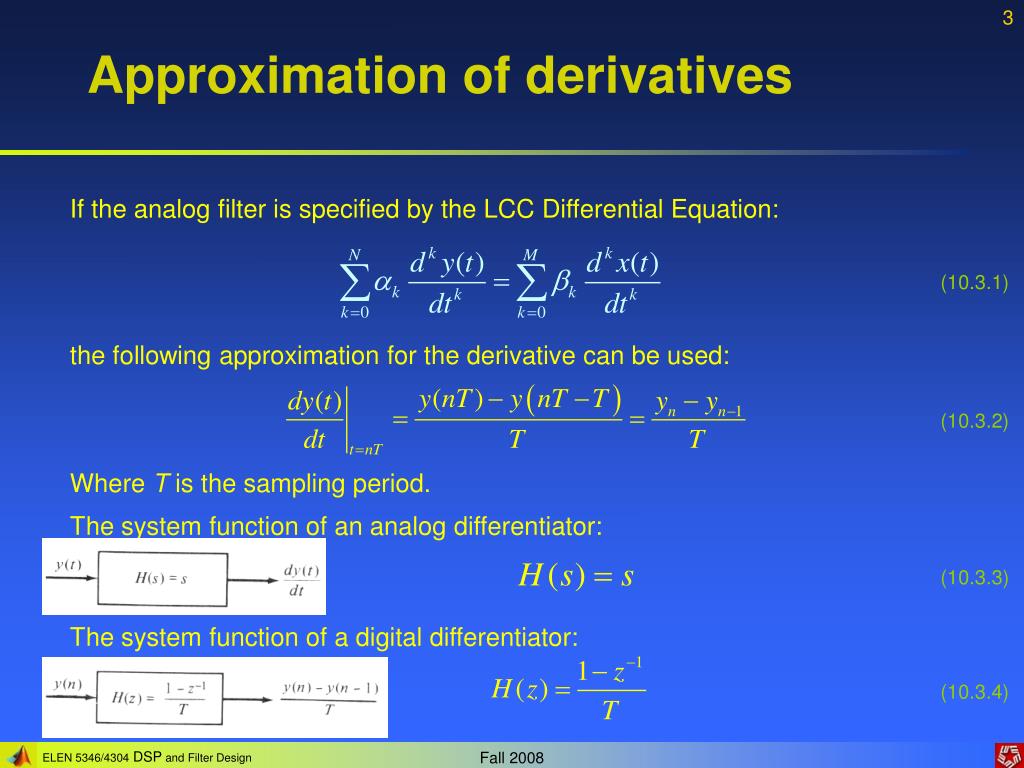 3

Approximation of derivatives

If the analog filter is specified by the LCC Differential Equation:

$\sum_{k=0}^{N} \alpha_k \frac{d^k y(t)}{dt^k} = \sum_{k=0}^{M} \beta_k \frac{d^k x(t)}{dt^k}$ (10.3.1)

the following approximation for the derivative can be used:

$\left.\frac{dy(t)}{dt}\right|_{t=nT} = \frac{y(nT) - y(nT - T)}{T} = \frac{y_n - y_{n-1}}{T}$ (10.3.2)

Where $T$ is the sampling period.

The system function of an analog differentiator:

$y(t)$ $H(s) = s$ $\frac{dy(t)}{dt}$

$H(s) = s$ (10.3.3)

The system function of a digital differentiator:

$y(n)$ $H(z) = \frac{1 - z^{-1}}{T}$ $\frac{y(n) - y(n-1)}{T}$

$H(z) = \frac{1 - z^{-1}}{T}$ (10.3.4)

ELEN 5346/4304 DSP and Filter Design

Fall 2008